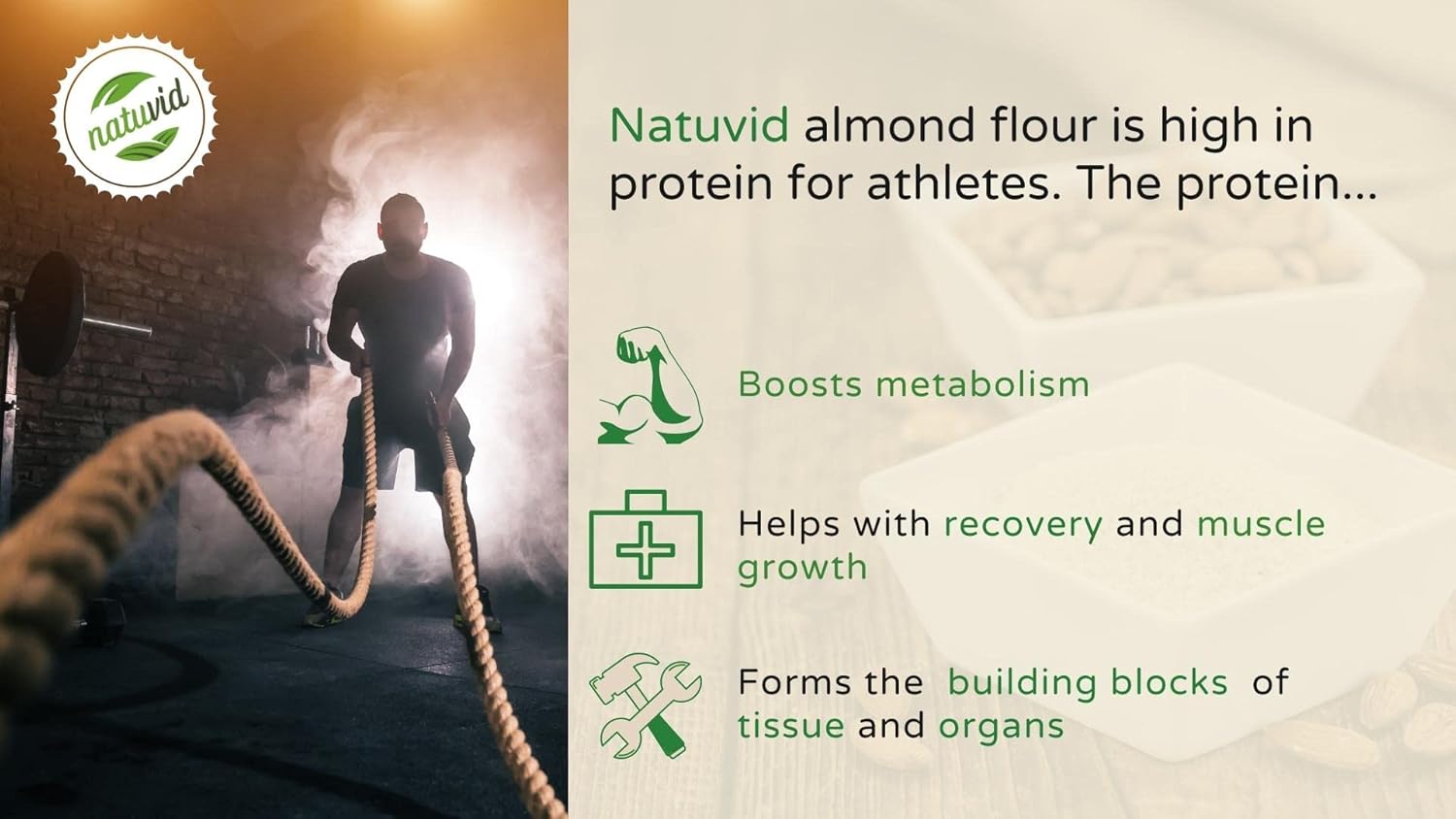 natuvid

Natuvid almond flour is high in protein for athletes. The protein...

Boosts metabolism

Helps with recovery and muscle growth

Forms the building blocks of tissue and organs